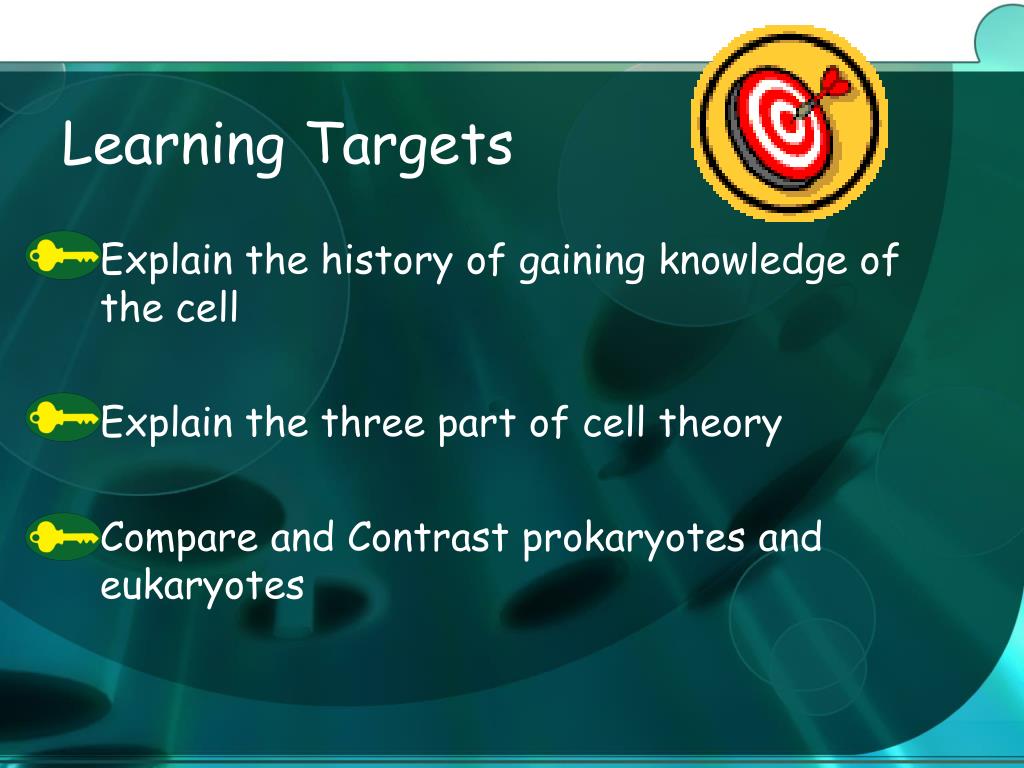 Learning Targets

Explain the history of gaining knowledge of the cell

Explain the three part of cell theory

Compare and Contrast prokaryotes and eukaryotes